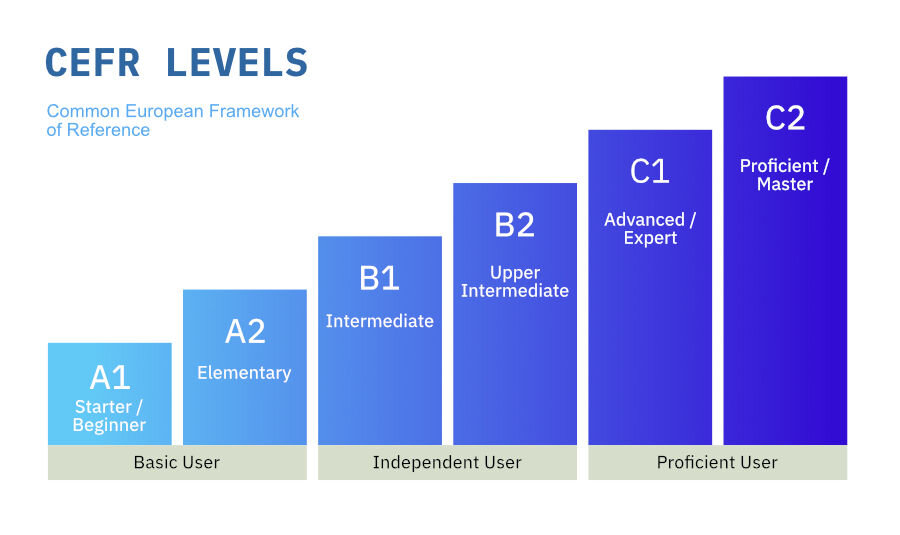 CEFR LEVELS

Common European Framework of Reference

A1
Starter / Beginner

A2
Elementary

B1
Intermediate

B2
Upper Intermediate

C1
Advanced / Expert

C2
Proficient / Master

Basic User

Independent User

Proficient User